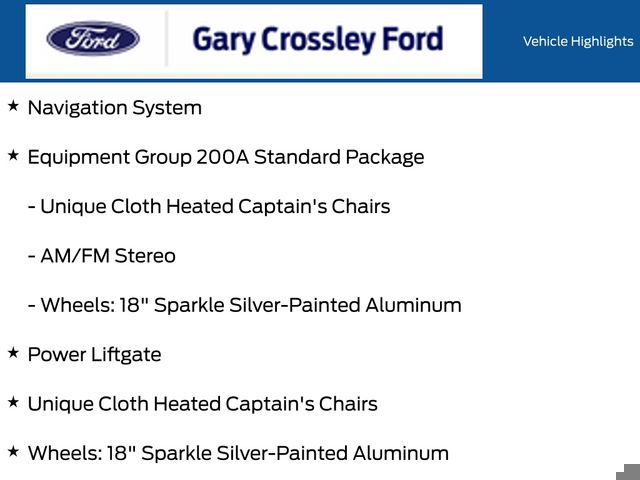 Ford

Gary Crossley Ford

Vehicle Highlights

★ Navigation System

★ Equipment Group 200A Standard Package

- Unique Cloth Heated Captain's Chairs

- AM/FM Stereo

- Wheels: 18" Sparkle Silver-Painted Aluminum

★ Power Liftgate

★ Unique Cloth Heated Captain's Chairs

★ Wheels: 18" Sparkle Silver-Painted Aluminum